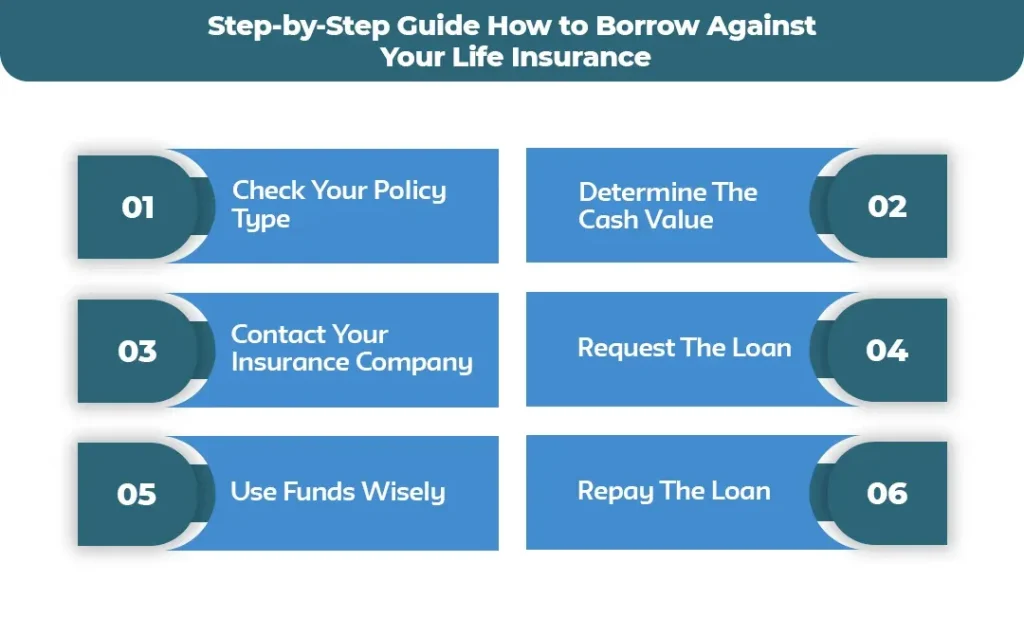 Step-by-Step Guide How to Borrow Against Your Life Insurance

01 Check Your Policy Type

Determine The Cash Value 02

03 Contact Your Insurance Company

Request The Loan 04

05 Use Funds Wisely

Repay The Loan 06